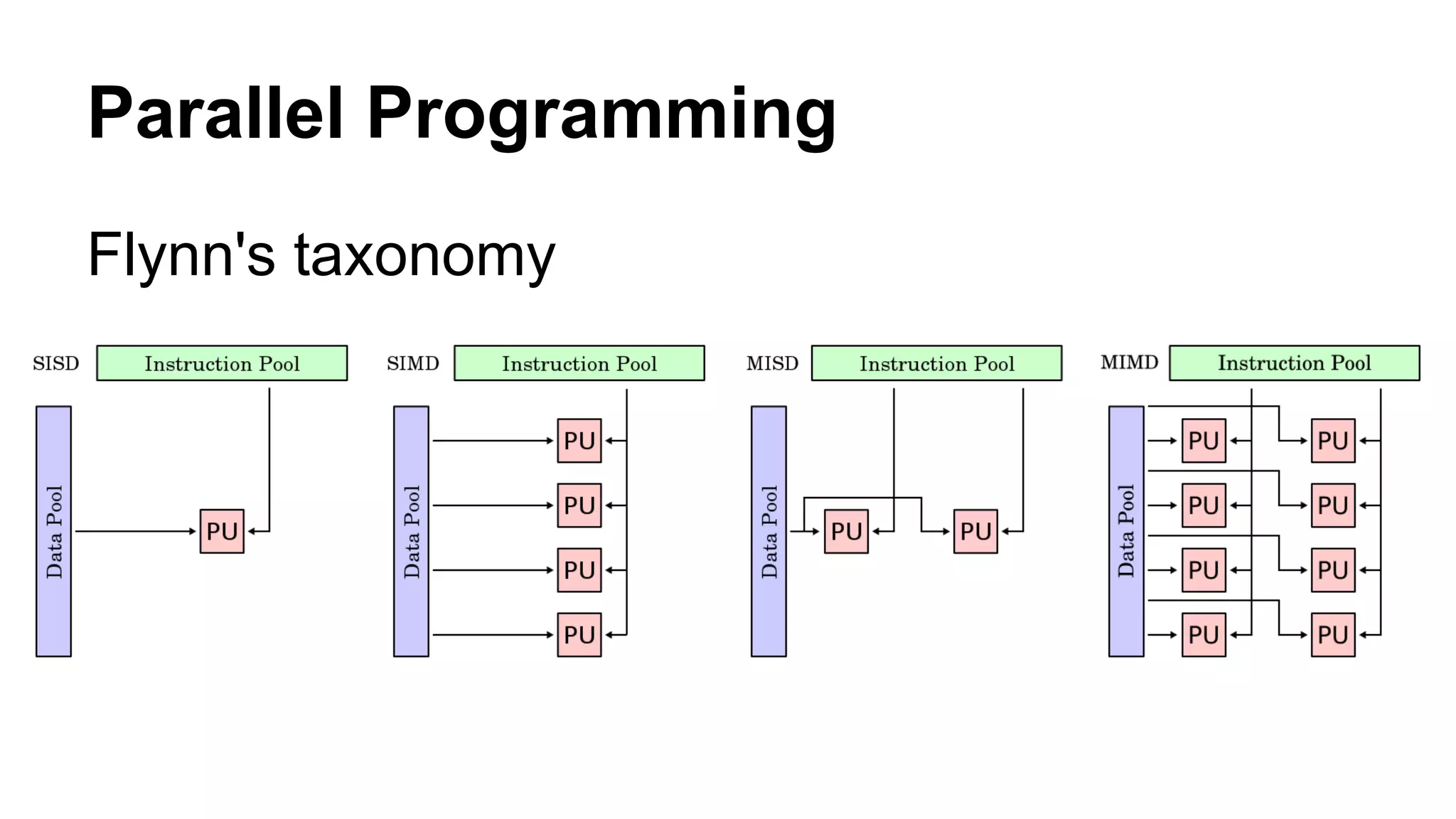 Parallel Programming

Flynn's taxonomy

SISD
Instruction Pool
Data Pool
PU

SIMD
Instruction Pool
Data Pool
PU
PU
PU
PU

MISD
Instruction Pool
Data Pool
PU
PU

MIMD
Instruction Pool
Data Pool
PU
PU
PU
PU
PU
PU
PU
PU